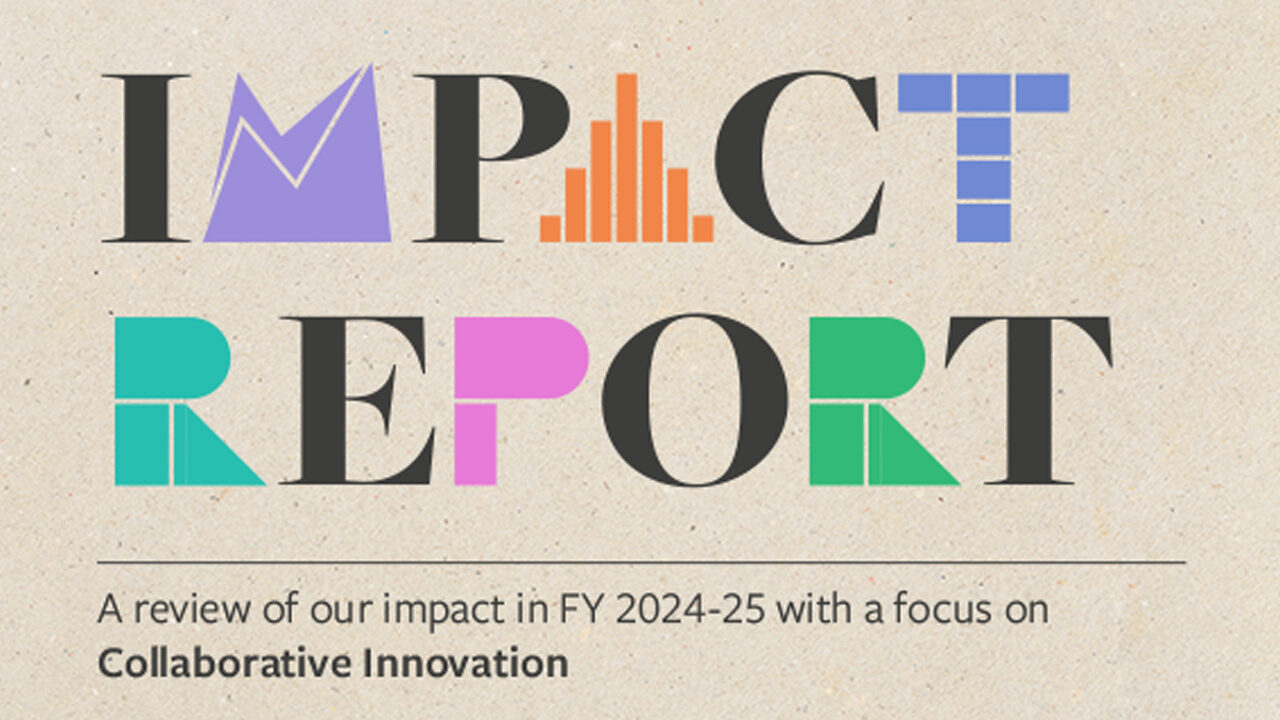 IMPACT REPORT

A review of our impact in FY 2024-25 with a focus on **Collaborative Innovation**